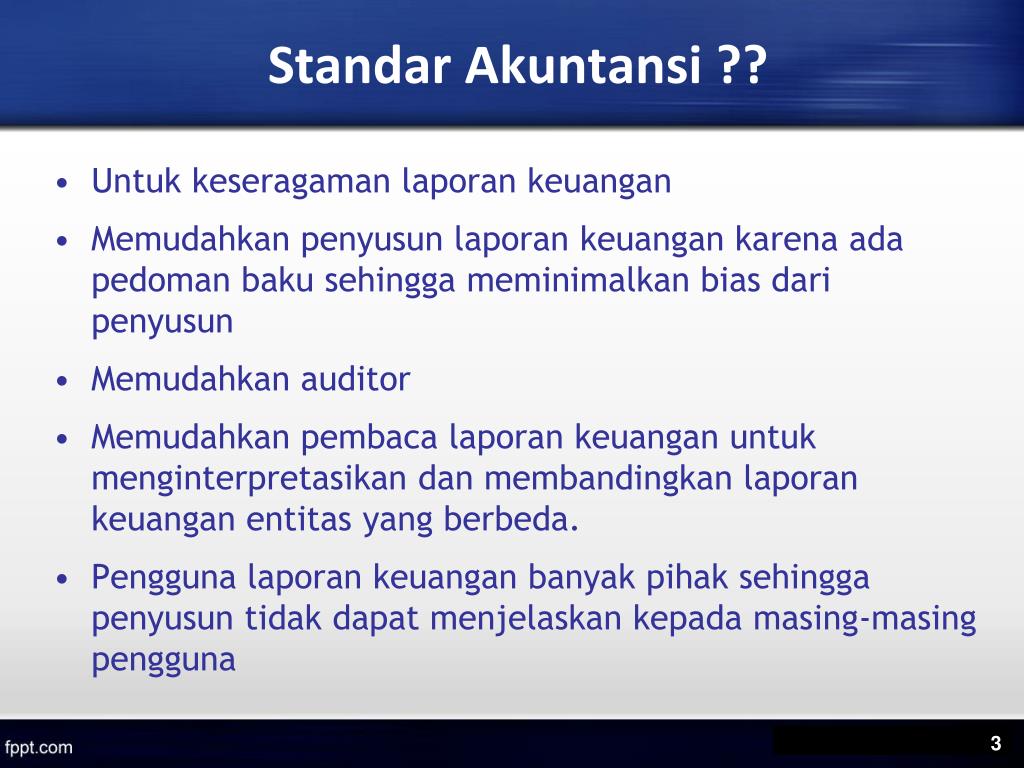 Standar Akuntansi ??

• Untuk keseragaman laporan keuangan
• Memudahkan penyusun laporan keuangan karena ada pedoman baku sehingga meminimalkan bias dari penyusun
• Memudahkan auditor
• Memudahkan pembaca laporan keuangan untuk menginterpretasikan dan membandingkan laporan keuangan entitas yang berbeda.
• Pengguna laporan keuangan banyak pihak sehingga penyusun tidak dapat menjelaskan kepada masing-masing pengguna

fppt.com

3